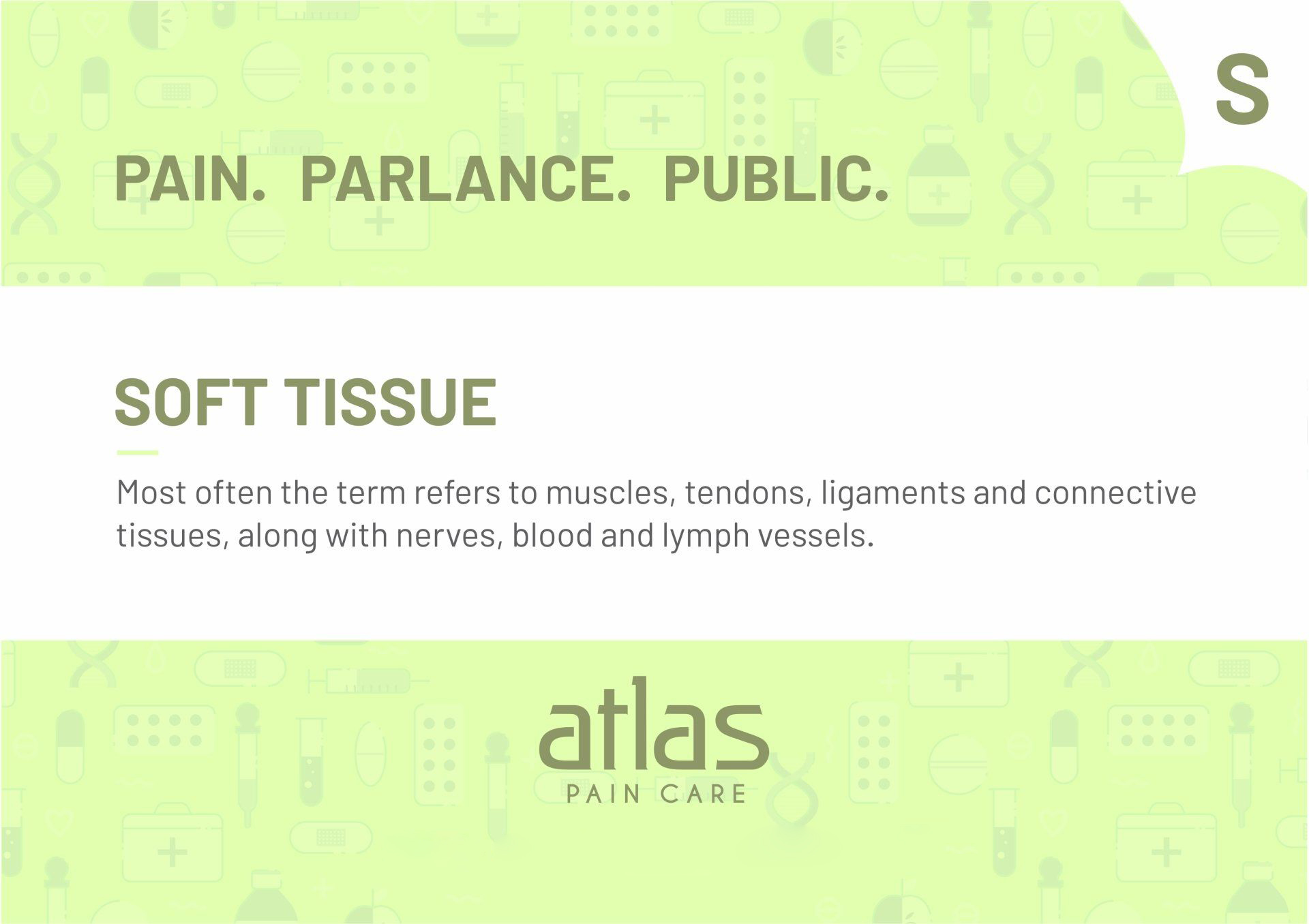 S

PAIN. PARLANCE. PUBLIC.

SOFT TISSUE

Most often the term refers to muscles, tendons, ligaments and connective tissues, along with nerves, blood and lymph vessels.

atlas
PAIN CARE